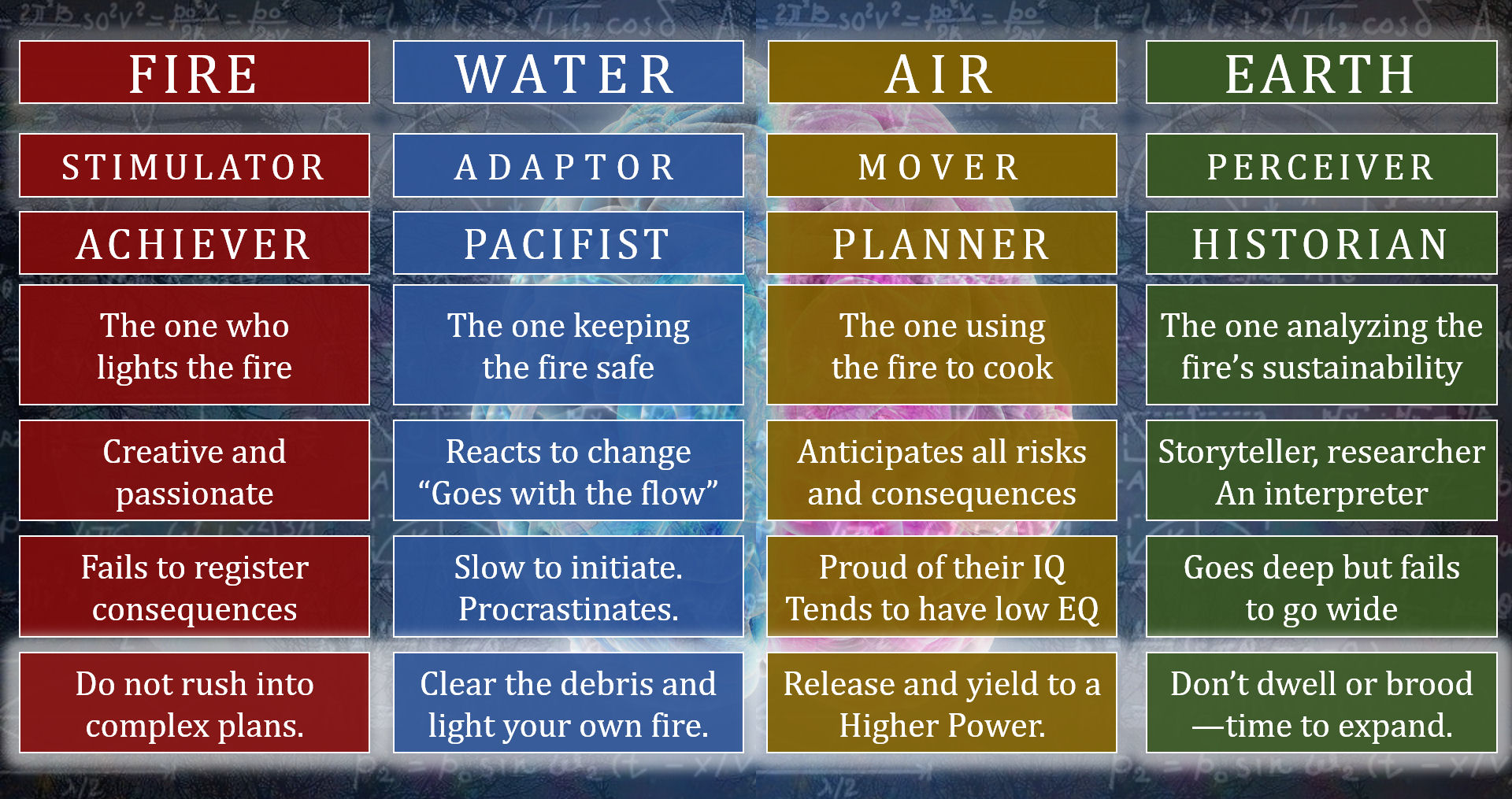 | FIRE | WATER | AIR | EARTH |
|---|---|---|---|
| STIMULATOR | ADAPTOR | MOVER | PERCEIVER |
| ACHIEVER | PACIFIST | PLANNER | HISTORIAN |
| The one who lights the fire | The one keeping the fire safe | The one using the fire to cook | The one analyzing the fire’s sustainability |
| Creative and passionate | Reacts to change “Goes with the flow” | Anticipates all risks and consequences | Storyteller, researcher An interpreter |
| Fails to register consequences | Slow to initiate. Procrastinates. | Proud of their IQ Tends to have low EQ | Goes deep but fails to go wide |
| Do not rush into complex plans. | Clear the debris and light your own fire. | Release and yield to a Higher Power. | Don’t dwell or brood —time to expand. |